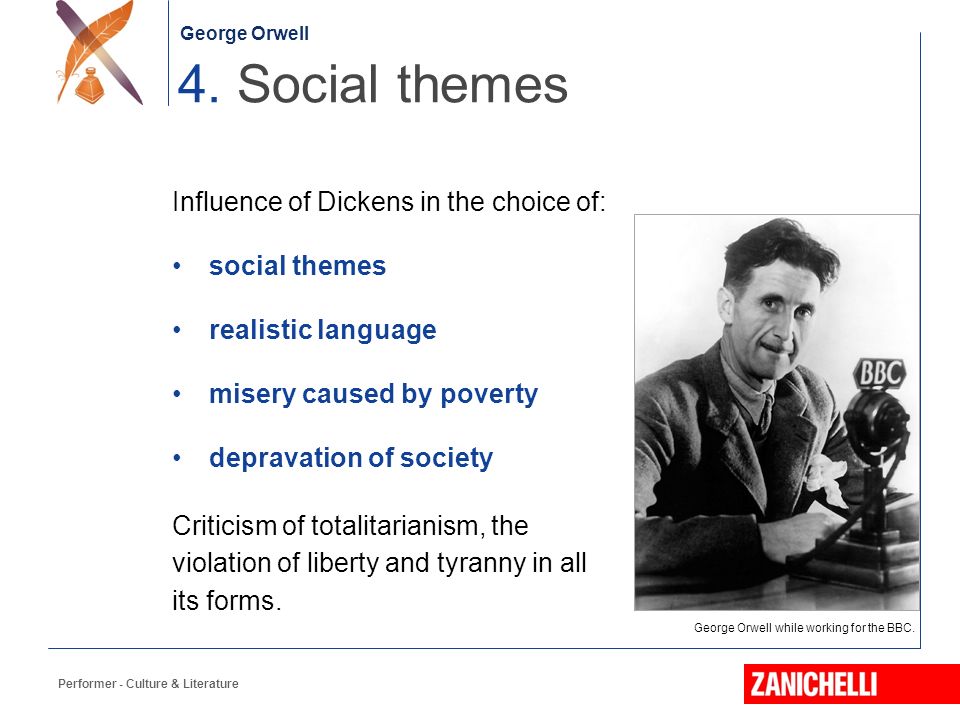 George Orwell

4. Social themes

Influence of Dickens in the choice of:

• social themes

• realistic language

• misery caused by poverty

• depravation of society

Criticism of totalitarianism, the violation of liberty and tyranny in all its forms.

BBC

George Orwell while working for the BBC.

Performer - Culture & Literature

ZANICHELLI